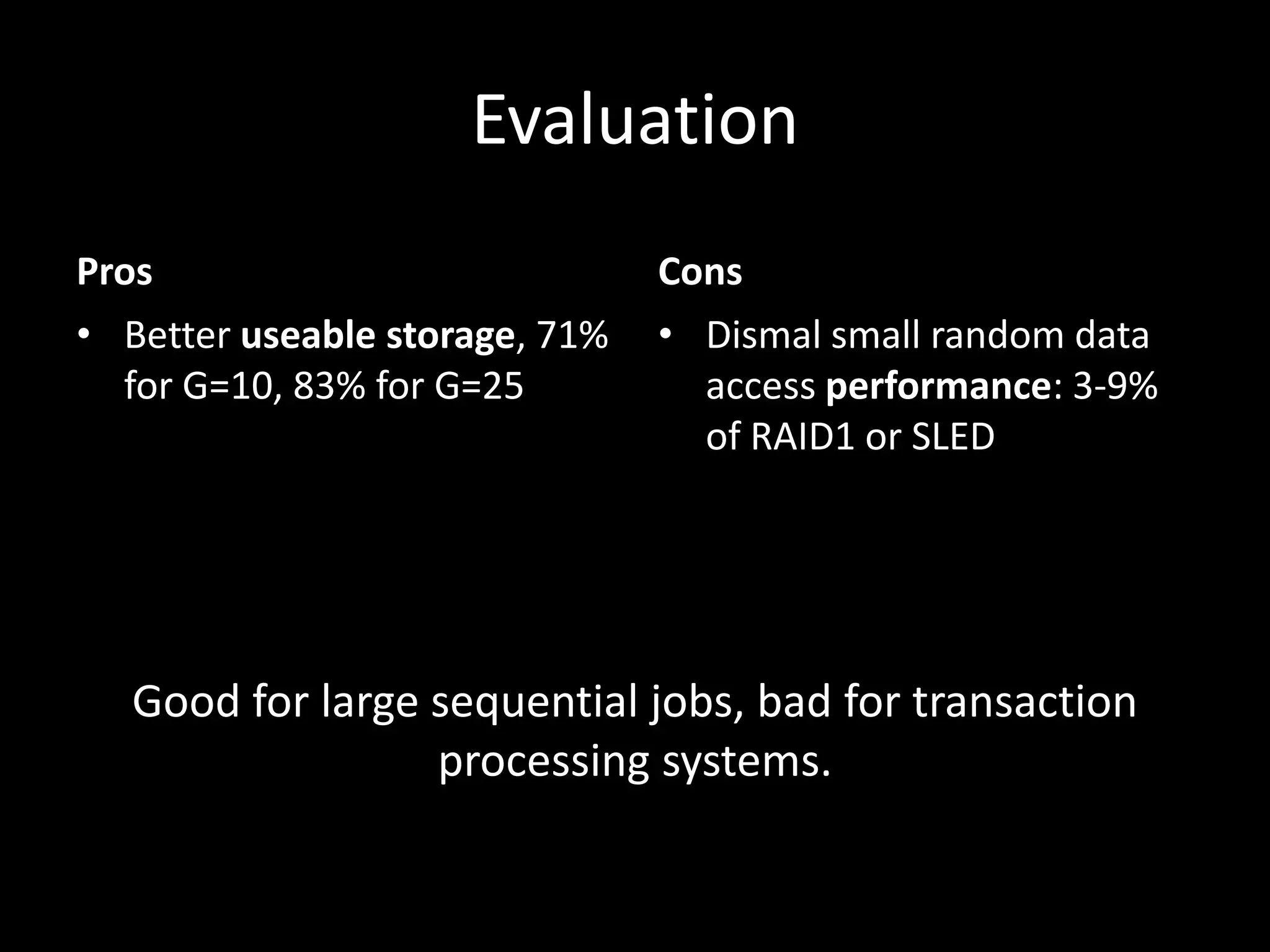 Evaluation

Pros

• Better useable storage, 71% for G=10, 83% for G=25

Cons

• Dismal small random data access performance: 3-9% of RAID1 or SLED

Good for large sequential jobs, bad for transaction processing systems.